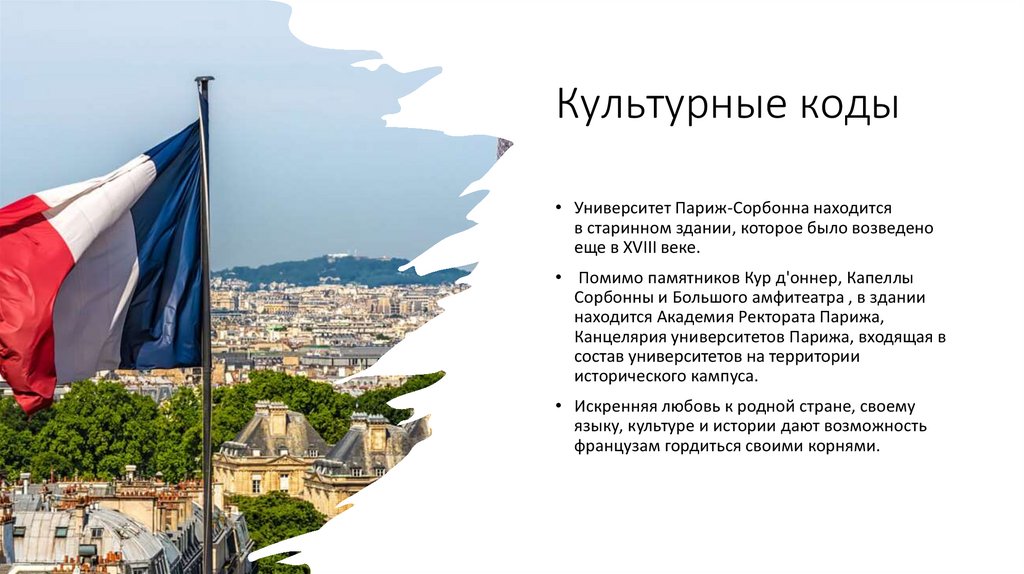 Культурные коды

• Университет Париж-Сорбонна находится в старинном здании, которое было возведено еще в XVIII веке.

• Помимо памятников Кур д'оннер, Капеллы Сорбонны и Большого амфитеатра , в здании находится Академия Ректората Парижа, Канцелярия университетов Парижа, входящая в состав университетов на территории исторического кампуса.

• Искренняя любовь к родной стране, своему языку, культуре и истории дают возможность французам гордиться своими корнями.